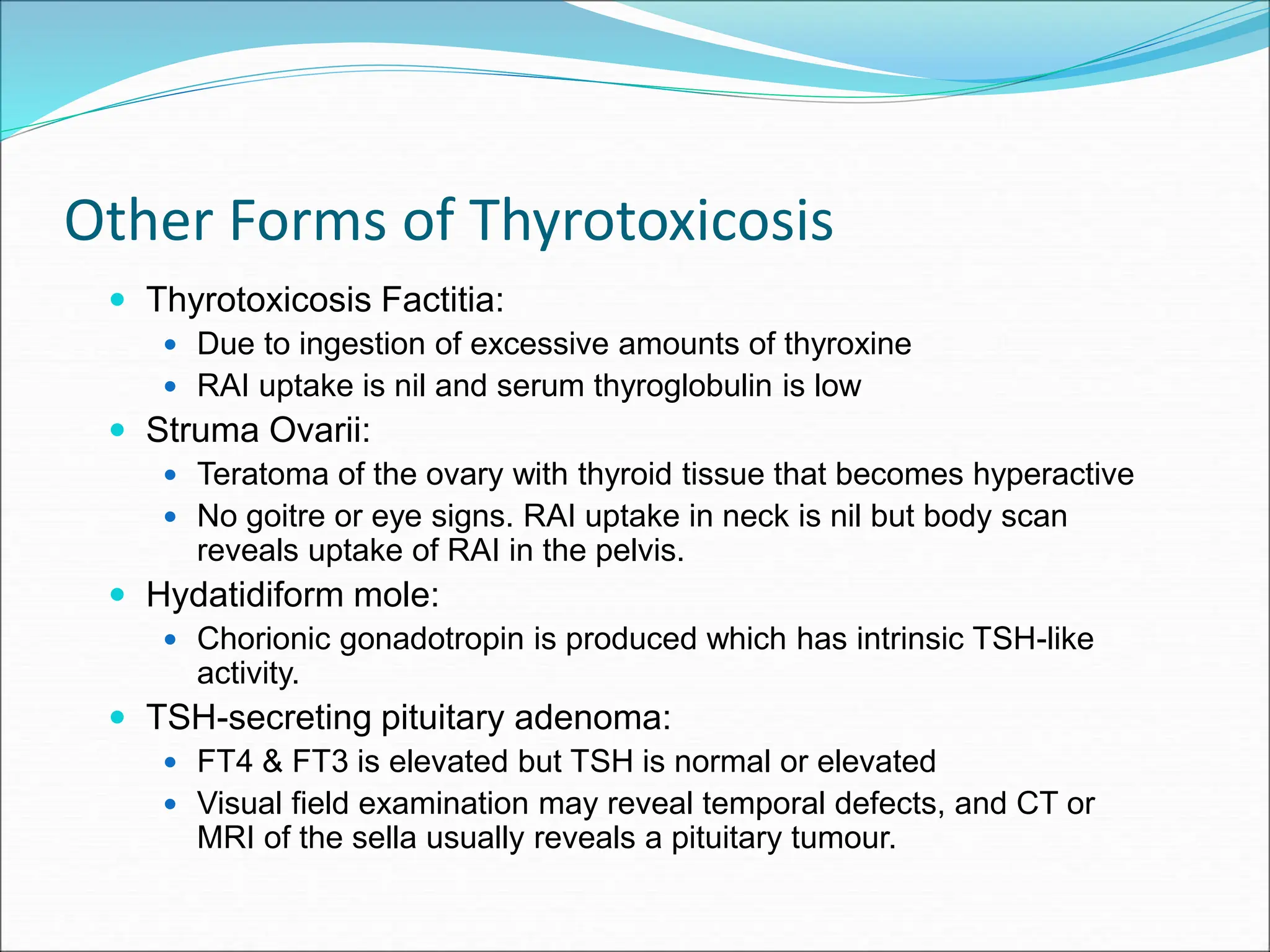 Other Forms of Thyrotoxicosis

- Thyrotoxicosis Factitia:
  - Due to ingestion of excessive amounts of thyroxine
  - RAI uptake is nil and serum thyroglobulin is low
- Struma Ovarii:
  - Teratoma of the ovary with thyroid tissue that becomes hyperactive
  - No goitre or eye signs. RAI uptake in neck is nil but body scan reveals uptake of RAI in the pelvis.
- Hydatidiform mole:
  - Chorionic gonadotropin is produced which has intrinsic TSH-like activity.
- TSH-secreting pituitary adenoma:
  - FT4 & FT3 is elevated but TSH is normal or elevated
  - Visual field examination may reveal temporal defects, and CT or MRI of the sella usually reveals a pituitary tumour.